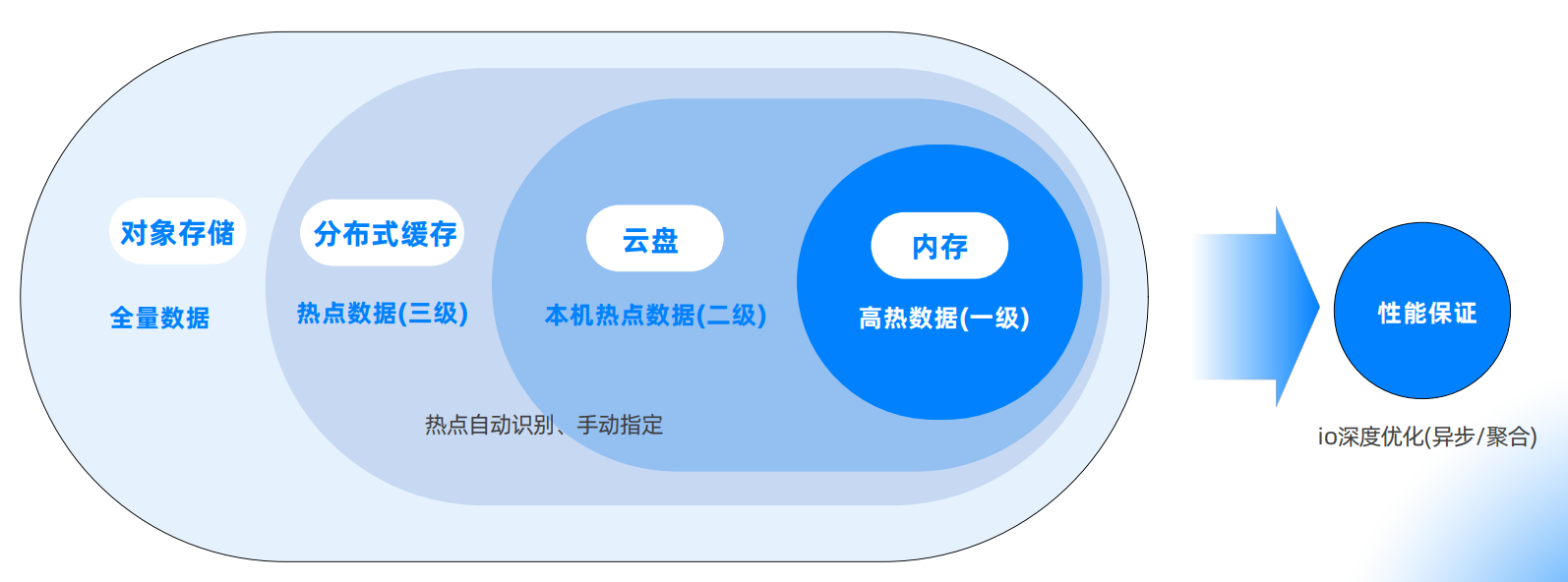 对象存储

全量数据

分布式缓存

热点数据(三级)

云盘

本机热点数据(二级)

内存

高热数据(一级)

热点自动识别、手动指定

性能保证

io深度优化(异步/聚合)